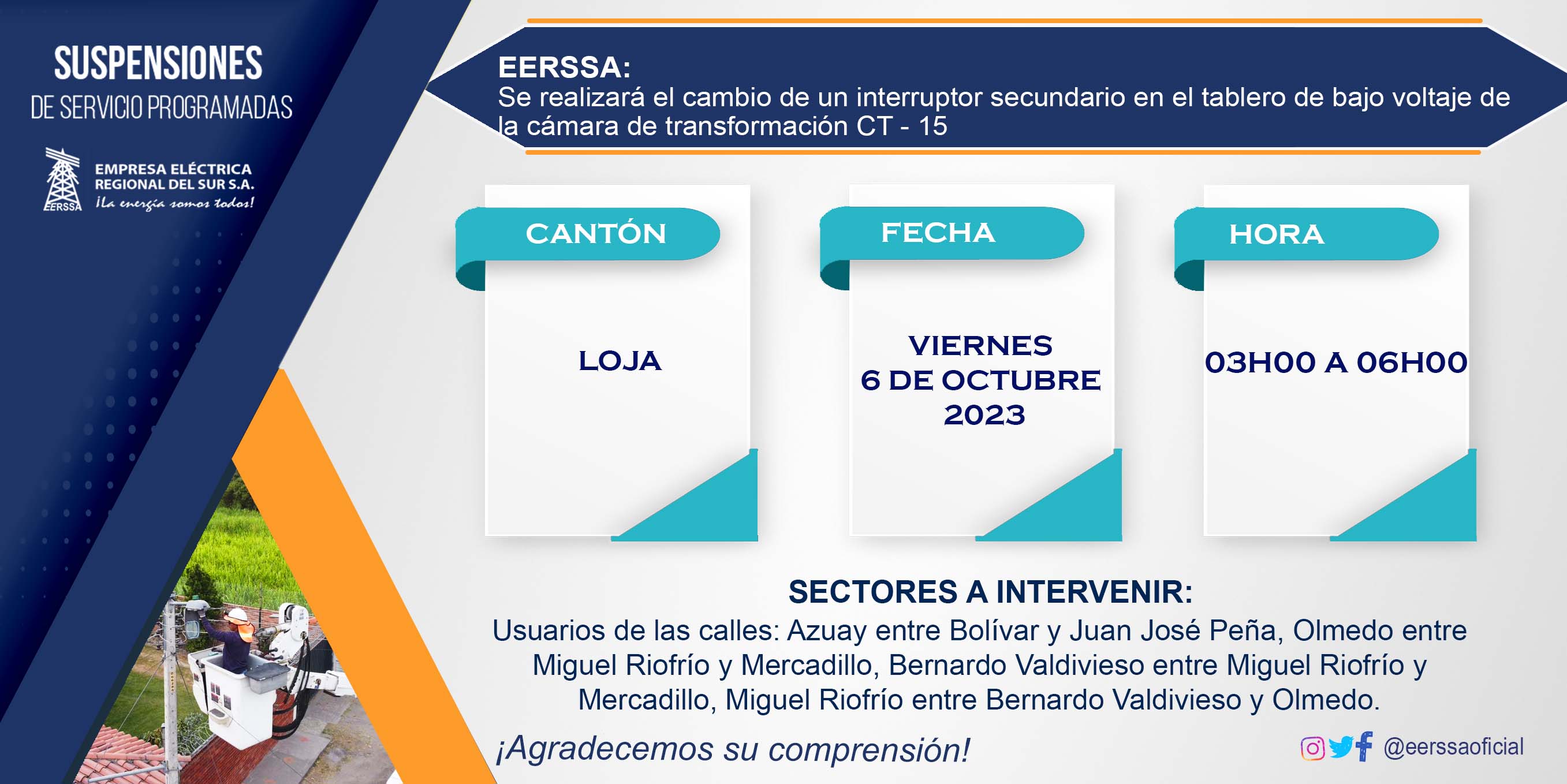 SUSPENSIONES
DE SERVICIO PROGRAMADAS

EERSSA
EMPRESA ELÉCTRICA REGIONAL DEL SUR S.A.
¡La energía somos todos!

EERSSA:
Se realizará el cambio de un interruptor secundario en el tablero de bajo voltaje de la cámara de transformación CT - 15

CANTÓN

LOJA

FECHA

VIERNES
6 DE OCTUBRE
2023

HORA

03H00 A 06H00

SECTORES A INTERVENIR:
Usuarios de las calles: Azuay entre Bolívar y Juan José Peña, Olmedo entre Miguel Riofrío y Mercadillo, Bernardo Valdivieso entre Miguel Riofrío y Mercadillo, Miguel Riofrío entre Bernardo Valdivieso y Olmedo.

¡Agradecemos su comprensión!

@eerssaoficial